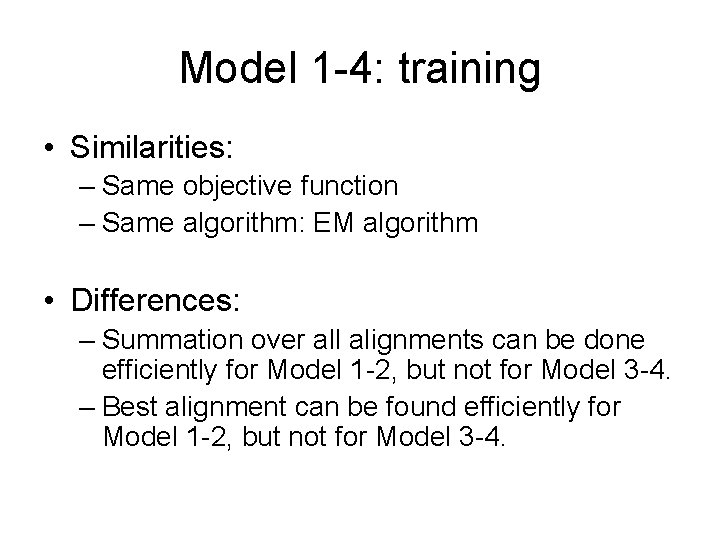 Model 1-4: training

• Similarities:
– Same objective function
– Same algorithm: EM algorithm

• Differences:
– Summation over all alignments can be done efficiently for Model 1-2, but not for Model 3-4.
– Best alignment can be found efficiently for Model 1-2, but not for Model 3-4.